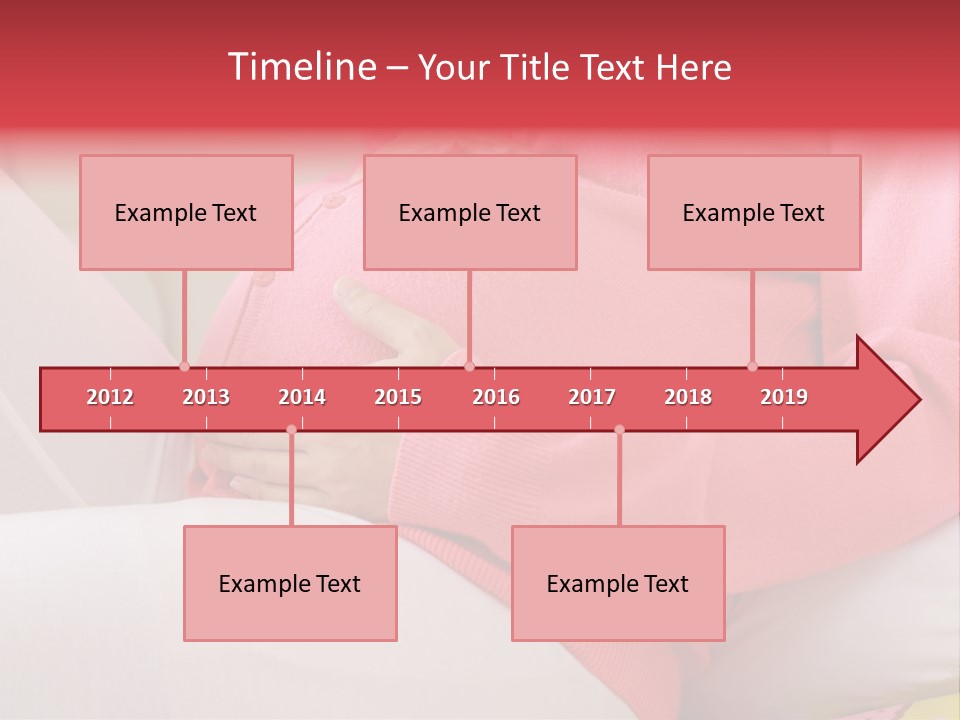 Timeline – Your Title Text Here

Example Text

Example Text

Example Text

2012 2013 2014 2015 2016 2017 2018 2019

Example Text

Example Text